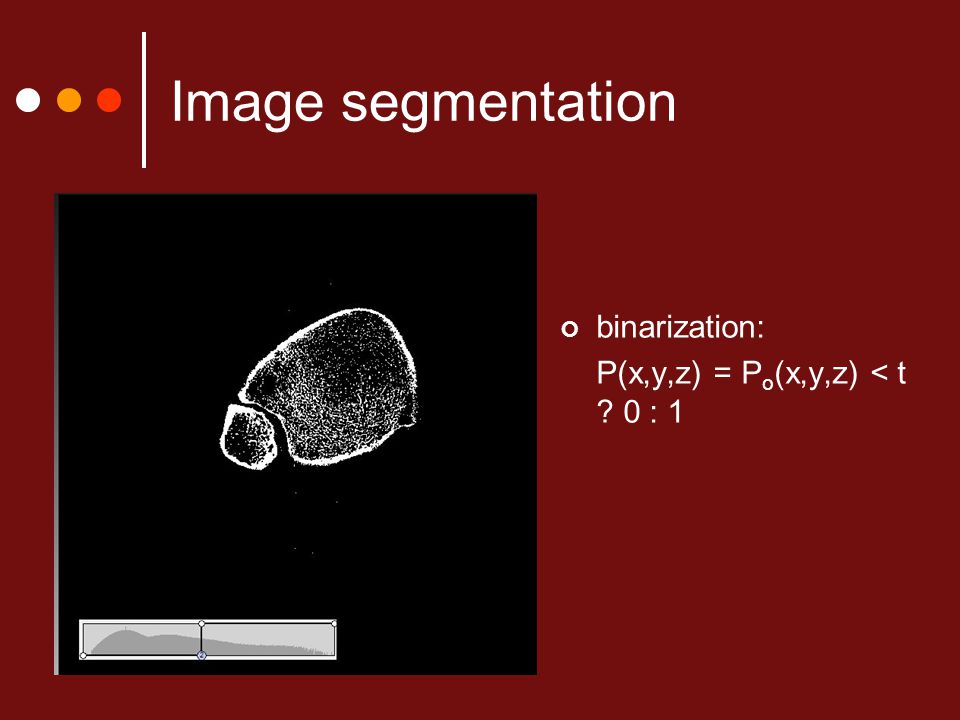 Image segmentation

binarization:
$P(x,y,z) = P_o(x,y,z) < t$ ? 0 : 1